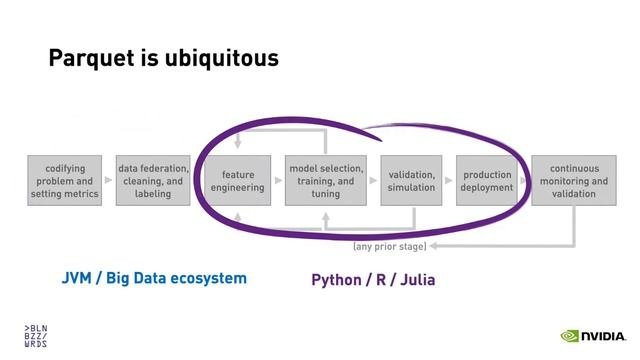 Parquet is ubiquitous

codifying problem and setting metrics

data federation, cleaning, and labeling

feature engineering

model selection, training, and tuning

validation, simulation

production deployment

continuous monitoring and validation

(any prior stage)

JVM / Big Data ecosystem

Python / R / Julia

>BLN
BZZ/
WRDS

NVIDIA.